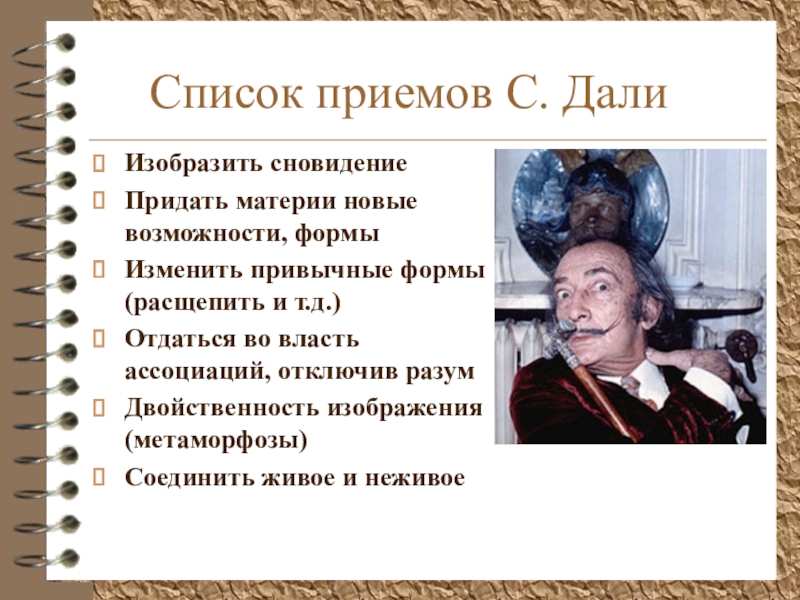 Список приемов С. Дали

 Изобразить сновидение
 Придать материи новые возможности, формы
 Изменить привычные формы (расщепить и т.д.)
 Отдаться во власть ассоциаций, отключив разум
 Двойственность изображения (метаморфозы)
 Соединить живое и неживое